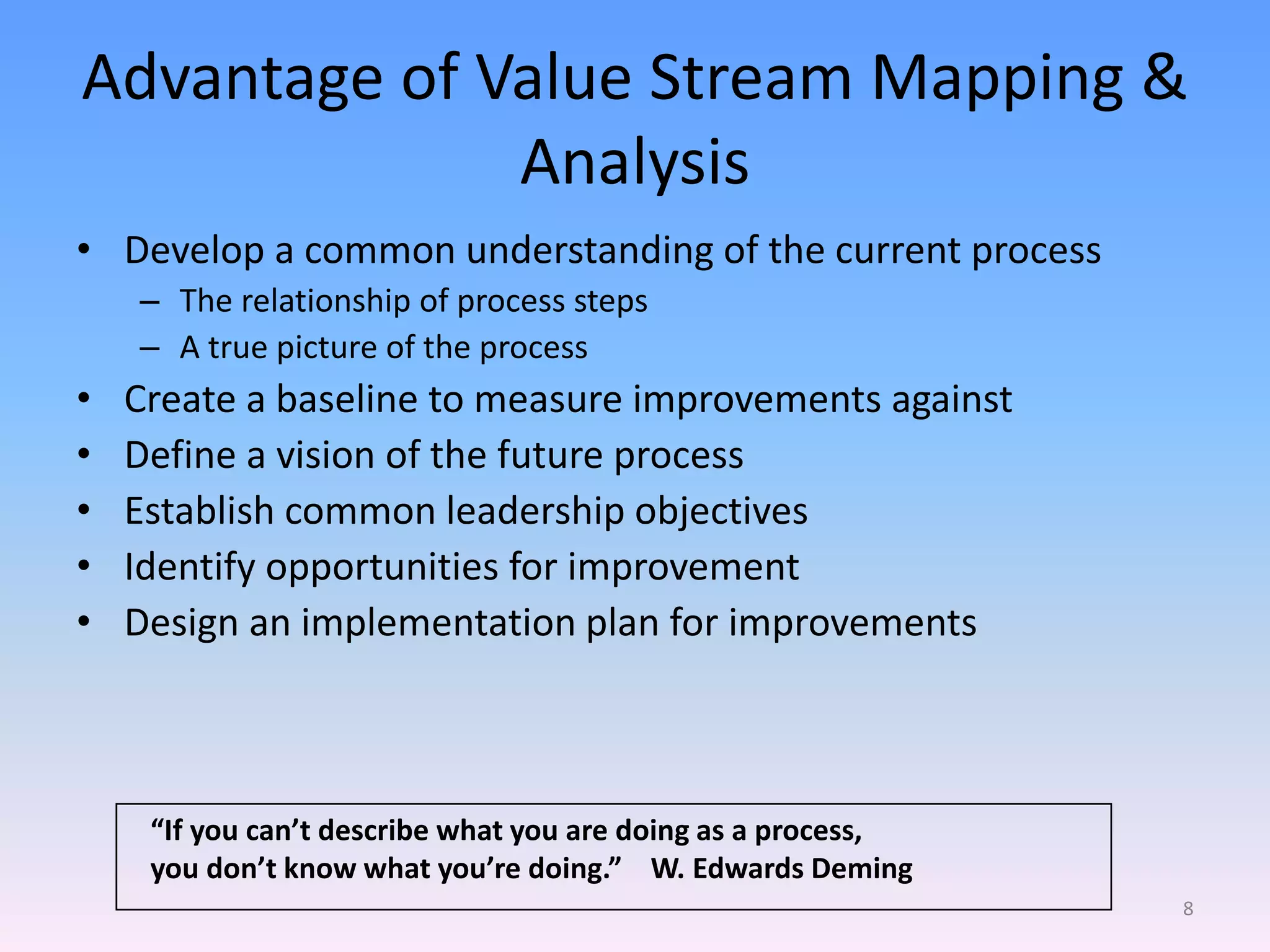 Advantage of Value Stream Mapping & Analysis

• Develop a common understanding of the current process
  – The relationship of process steps
  – A true picture of the process
• Create a baseline to measure improvements against
• Define a vision of the future process
• Establish common leadership objectives
• Identify opportunities for improvement
• Design an implementation plan for improvements

“If you can’t describe what you are doing as a process, you don’t know what you’re doing.” W. Edwards Deming

8